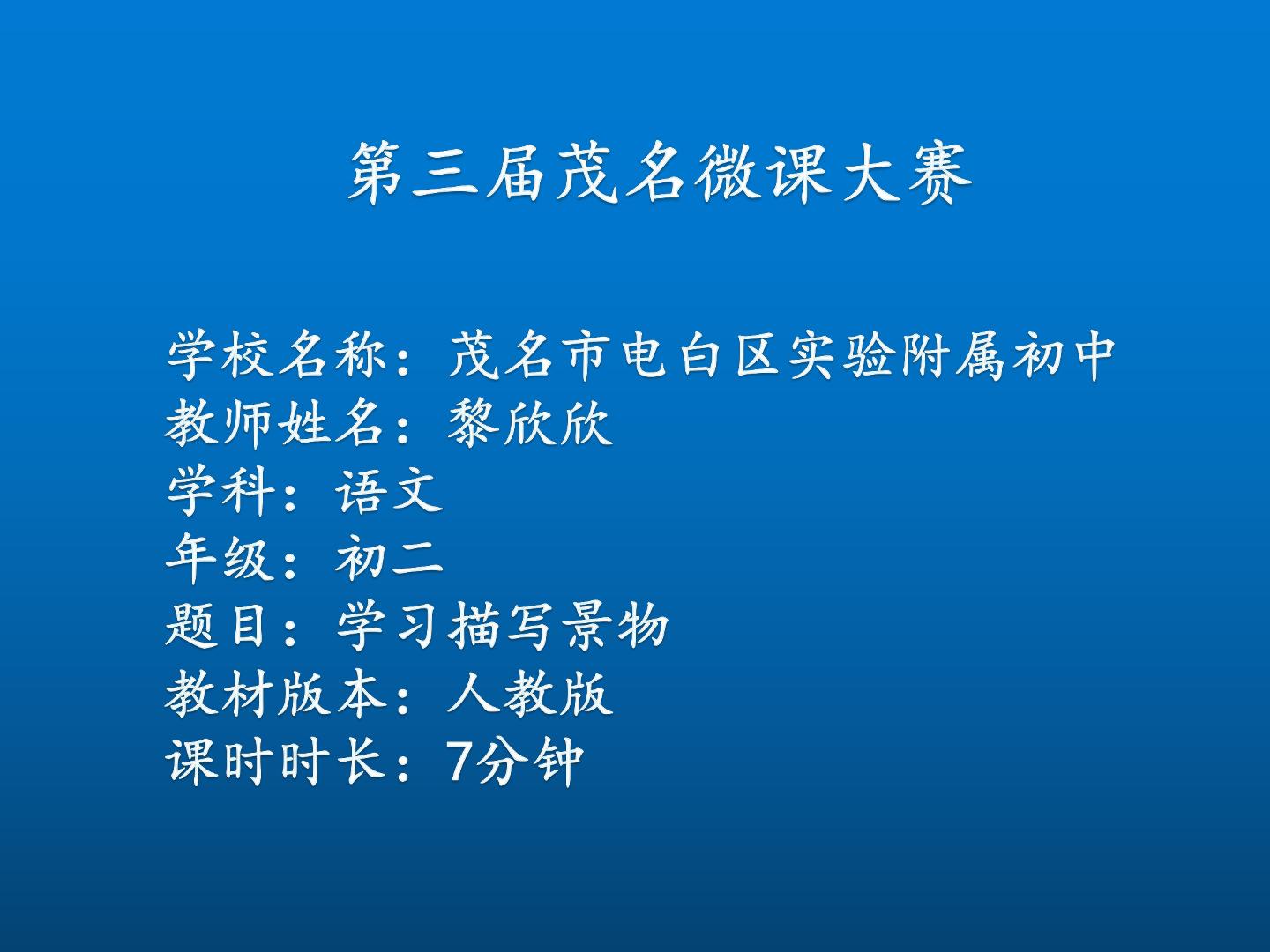 第三届茂名微课大赛

学校名称：茂名市电白区实验附属初中
教师姓名：黎欣欣
学科：语文
年级：初二
题目：学习描写景物
教材版本：人教版
课时时长：7分钟